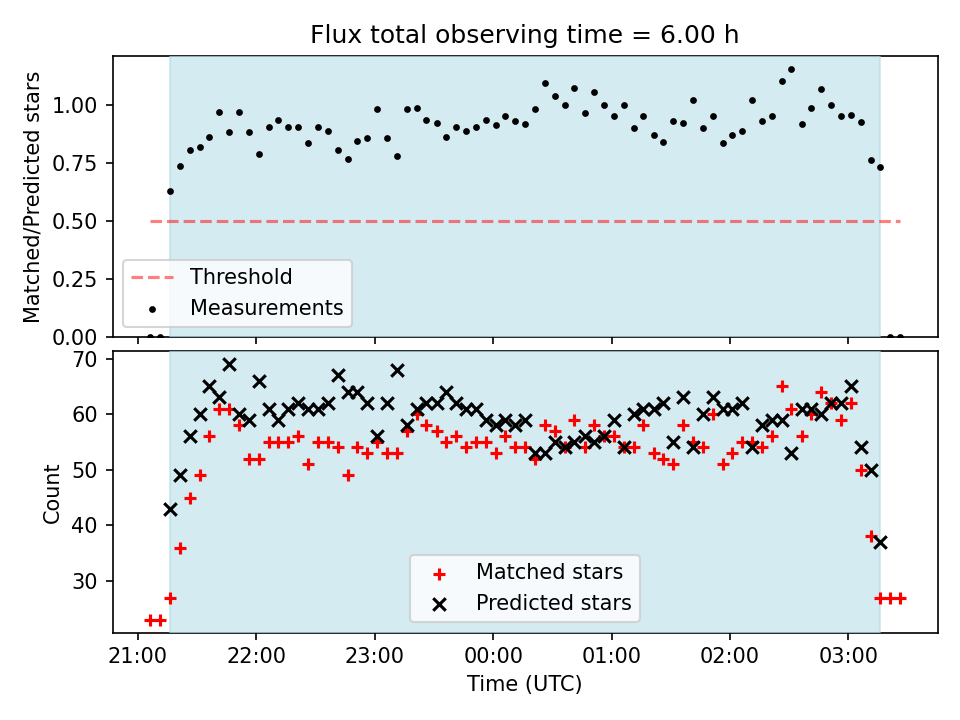 Flux total observing time = 6.00 h

Matched/Predicted stars

1.00
0.75
0.50
0.25
0.00

Threshold
Measurements

Count

70
60
50
40
30

Matched stars
Predicted stars

21:00 22:00 23:00 00:00 01:00 02:00 03:00

Time (UTC)